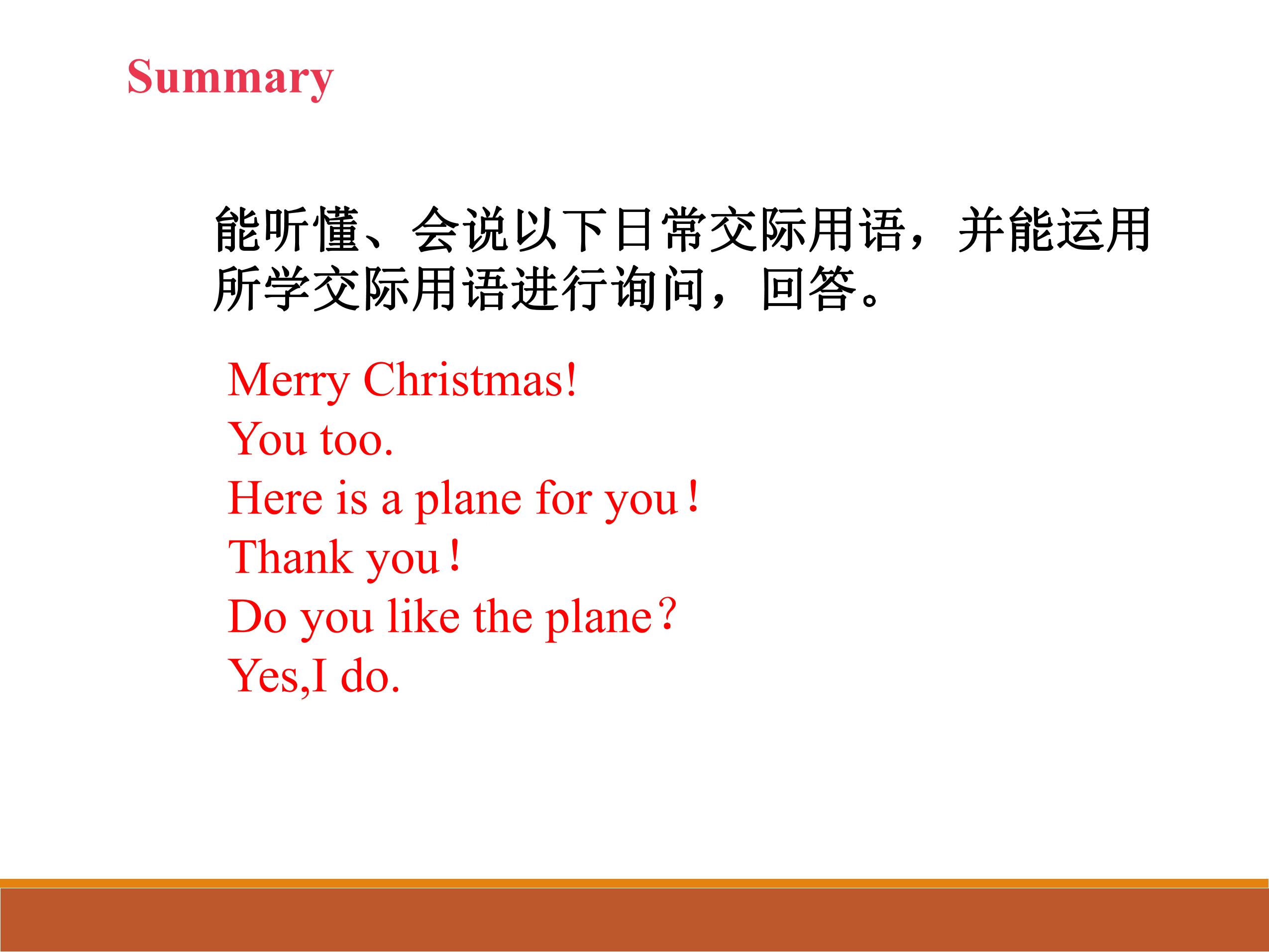 Summary

能听懂、会说以下日常交际用语，并能运用所学交际用语进行询问，回答。

Merry Christmas!
You too.
Here is a plane for you！
Thank you！
Do you like the plane？
Yes,I do.